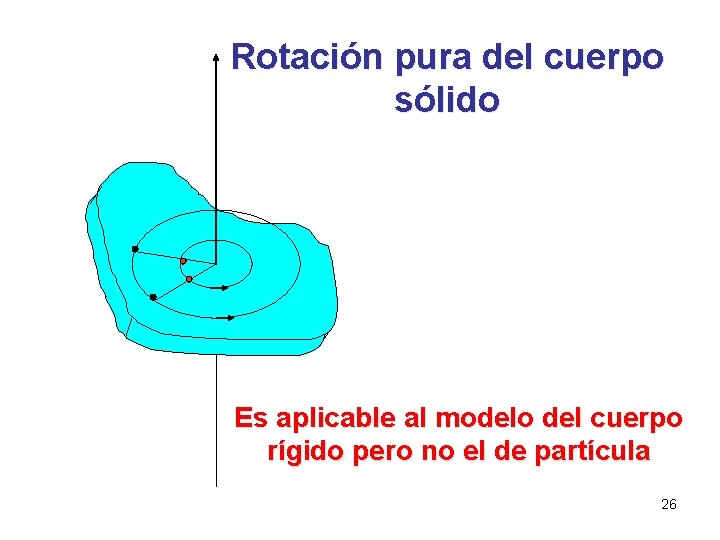 Rotación pura del cuerpo sólido

Es aplicable al modelo del cuerpo rígido pero no el de partícula

26